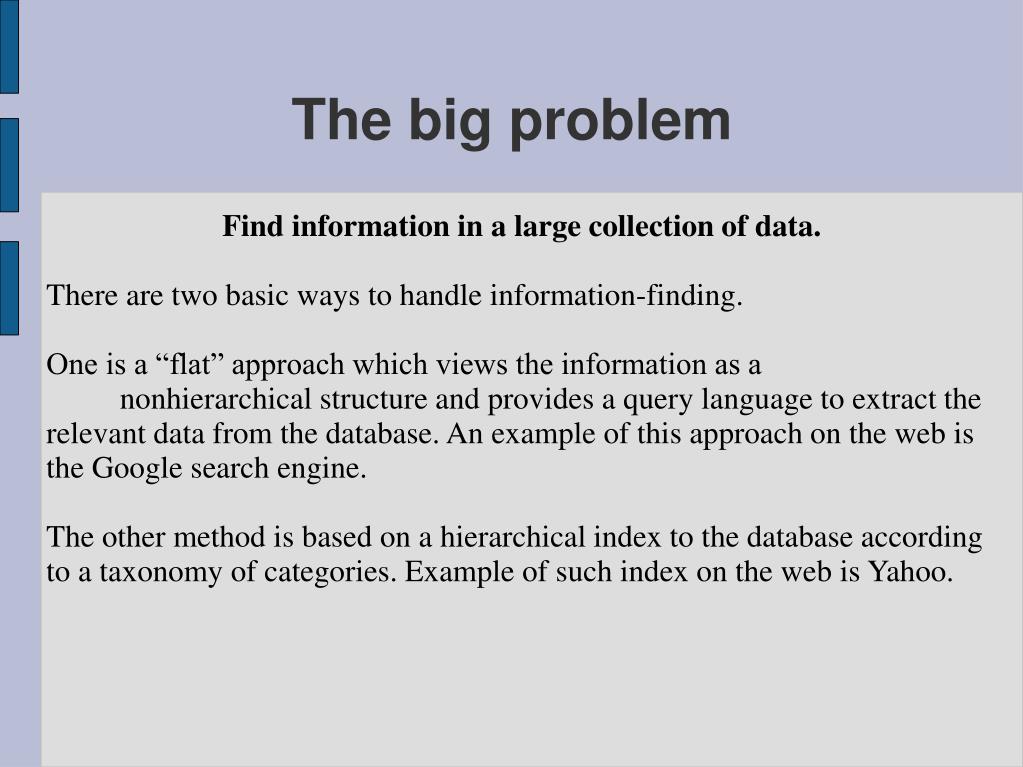 The big problem

Find information in a large collection of data.

There are two basic ways to handle information-finding.

One is a “flat” approach which views the information as a nonhierarchical structure and provides a query language to extract the relevant data from the database. An example of this approach on the web is the Google search engine.

The other method is based on a hierarchical index to the database according to a taxonomy of categories. Example of such index on the web is Yahoo.